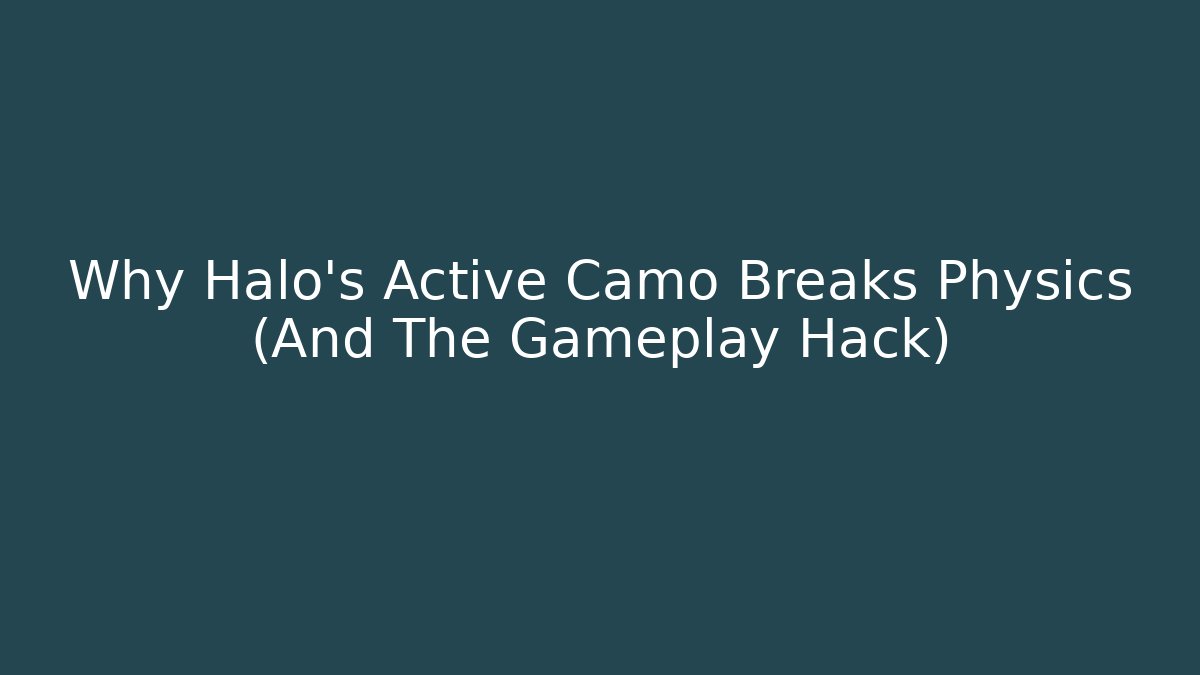 Why Halo's Active Camo Breaks Physics (And The Gameplay Hack)